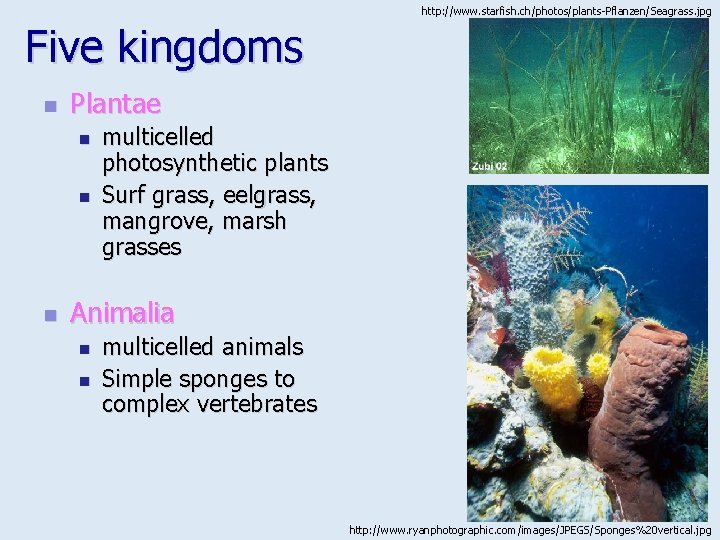 http://www.starfish.ch/photos/plants-Pflanzen/Seagrass.jpg

Five kingdoms

- Plantae
  - multicelled photosynthetic plants
  - Surf grass, eelgrass, mangrove, marsh grasses

- Animalia
  - multicelled animals
  - Simple sponges to complex vertebrates

Zubi 02

http://www.ryanphotographic.com/images/JPEGS/Sponges%20vertical.jpg